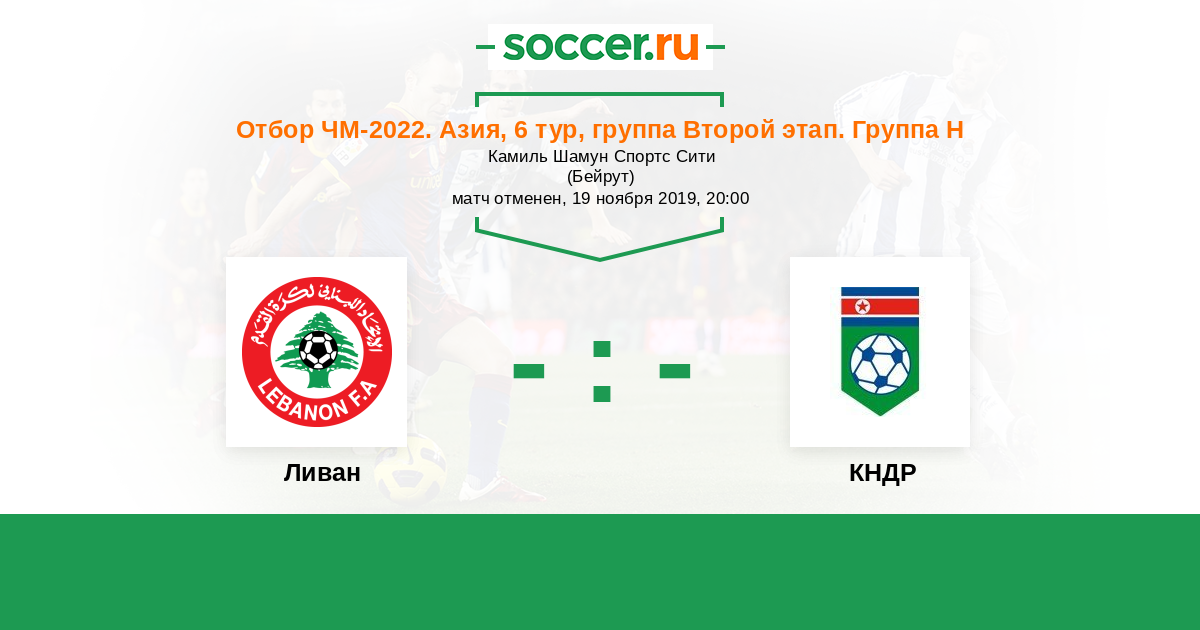 soccer.ru

Отбор ЧМ-2022. Азия, 6 тур, группа Второй этап. Группа H

Камиль Шамун Спортс Сити
(Бейрут)
матч отменен, 19 ноября 2019, 20:00

الاتحاد اللبناني لكرة القدم
LEBANON F.A

- : -

Ливан

КНДР